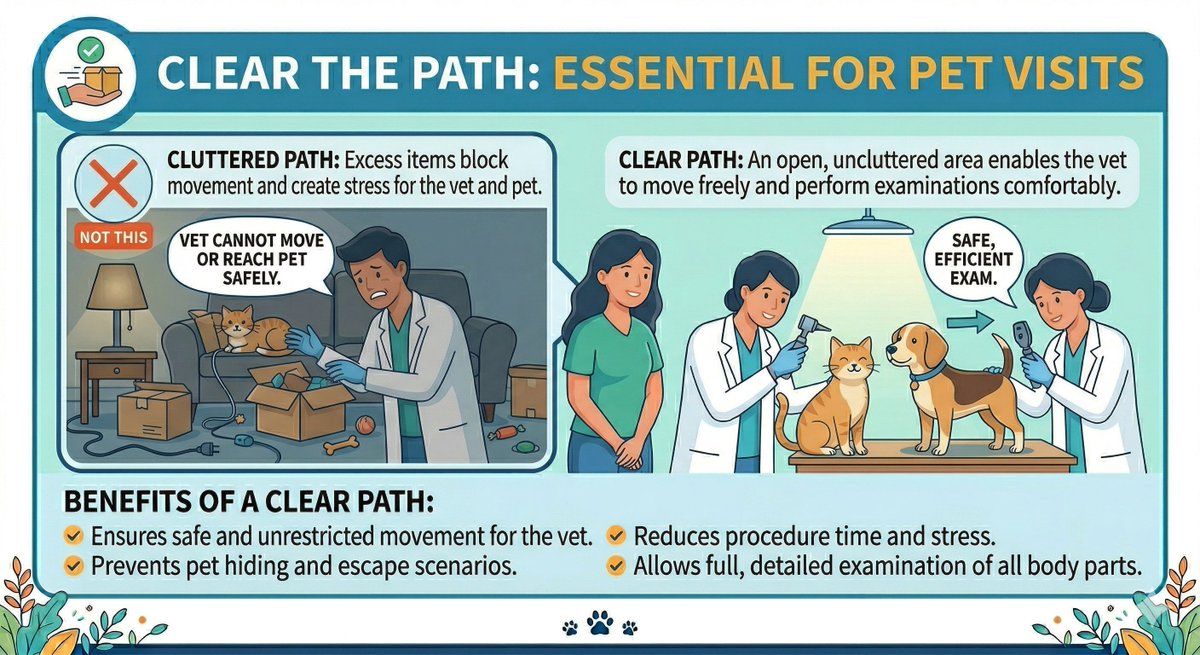 CLEAR THE PATH: ESSENTIAL FOR PET VISITS

CLUTTERED PATH: Excess items block movement and create stress for the vet and pet.

NOT THIS

VET CANNOT MOVE OR REACH PET SAFELY.

CLEAR PATH: An open, uncluttered area enables the vet to move freely and perform examinations comfortably.

SAFE, EFFICIENT EXAM.

BENEFITS OF A CLEAR PATH:

Ensures safe and unrestricted movement for the vet.

Prevents pet hiding and escape scenarios.

Reduces procedure time and stress.

Allows full, detailed examination of all body parts.